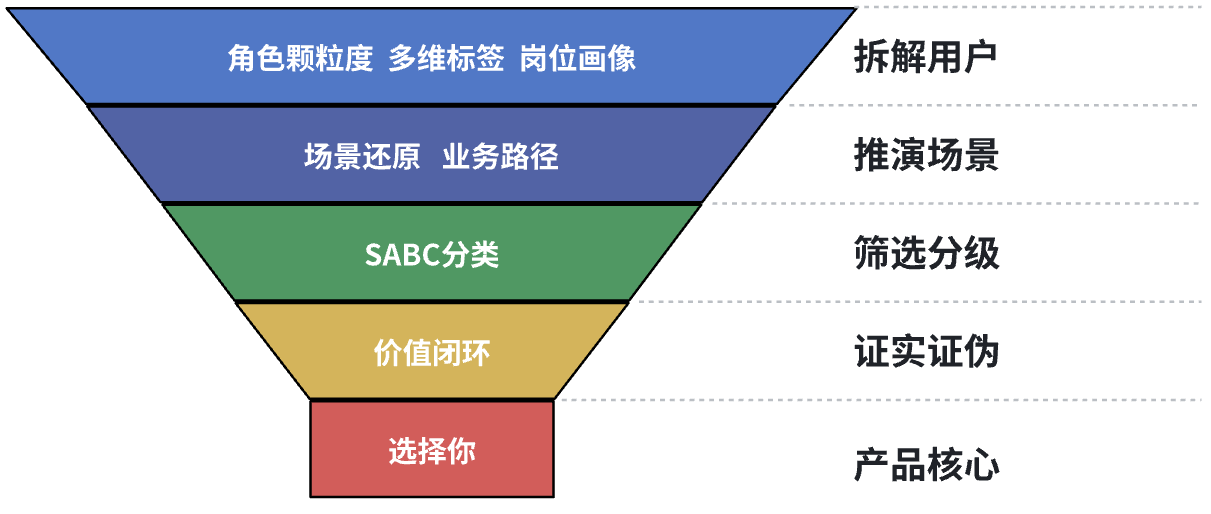 角色颗粒度 多维标签 岗位画像

拆解用户

场景还原 业务路径

推演场景

SABC分类

筛选分级

价值闭环

证实证伪

选择你

产品核心